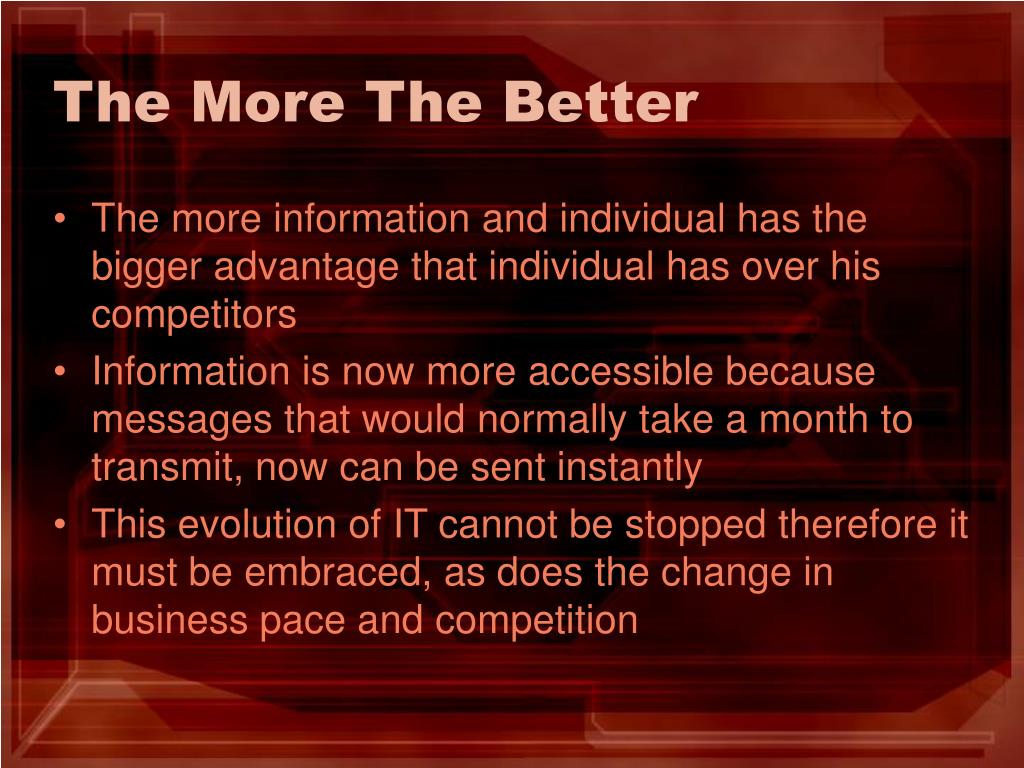 The More The Better

• The more information and individual has the bigger advantage that individual has over his competitors

• Information is now more accessible because messages that would normally take a month to transmit, now can be sent instantly

• This evolution of IT cannot be stopped therefore it must be embraced, as does the change in business pace and competition